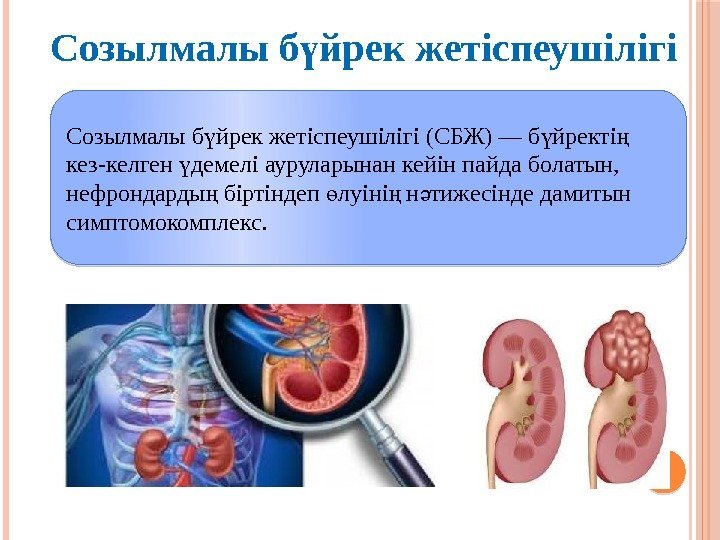 Созылмалы бүйрек жетіспеушілігі

Созылмалы бүйрек жетіспеушілігі (СБЖ) — бүйректің кез-келген үдемелі ауруларынан кейін пайда болатын, нефрондардың біртіндеп өлуінің нәтижесінде дамитын симптомокомплекс.